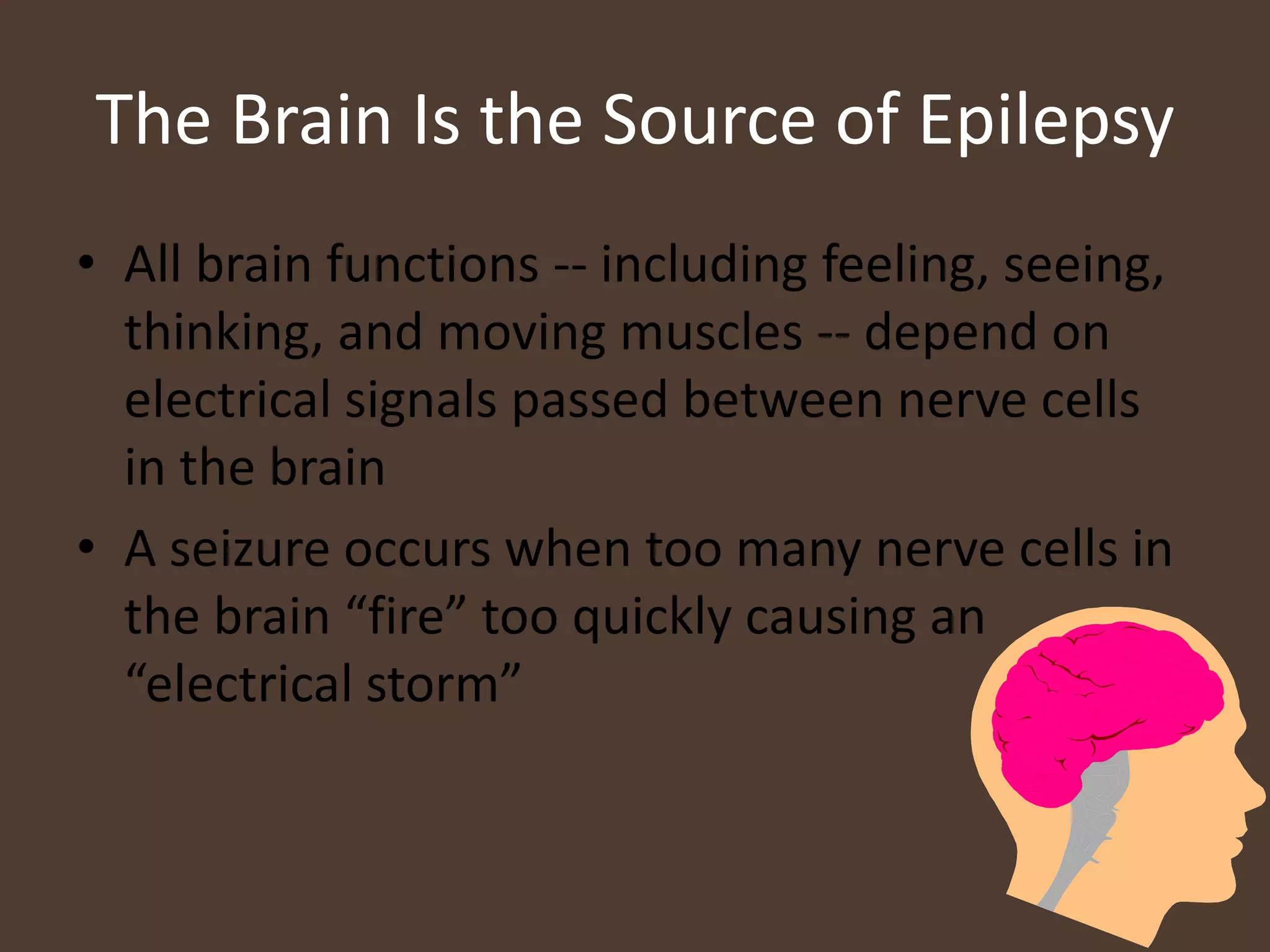 The Brain Is the Source of Epilepsy

• All brain functions -- including feeling, seeing, thinking, and moving muscles -- depend on electrical signals passed between nerve cells in the brain

• A seizure occurs when too many nerve cells in the brain “fire” too quickly causing an “electrical storm”